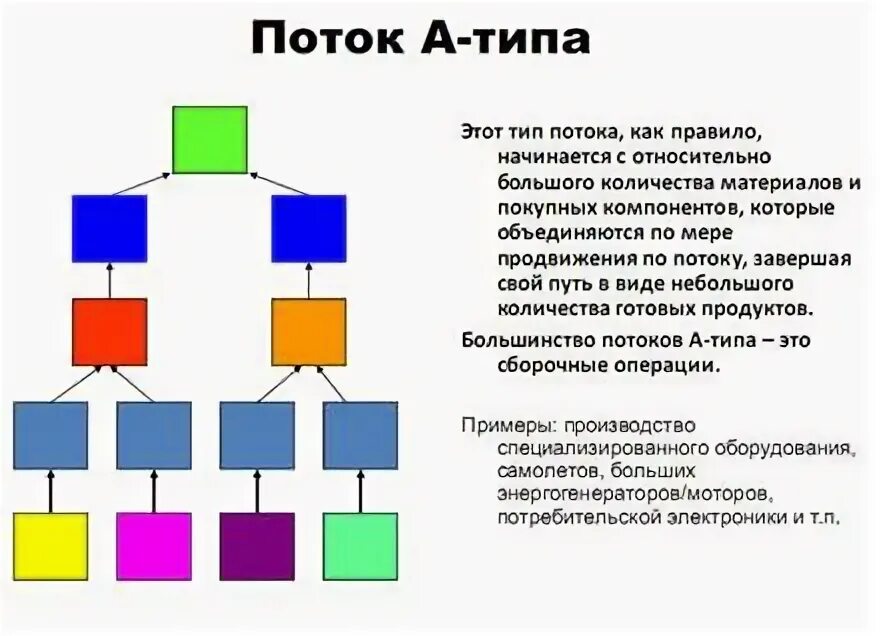 Поток А-типа

Этот тип потока, как правило, начинается с относительно большого количества материалов и покупных компонентов, которые объединяются по мере продвижения по потоку, завершая свой путь в виде небольшого количества готовых продуктов.

Большинство потоков А-типа – это сборочные операции.

Примеры: производство специализированного оборудования, самолетов, больших энергогенераторов/моторов, потребительской электроники и т.п.